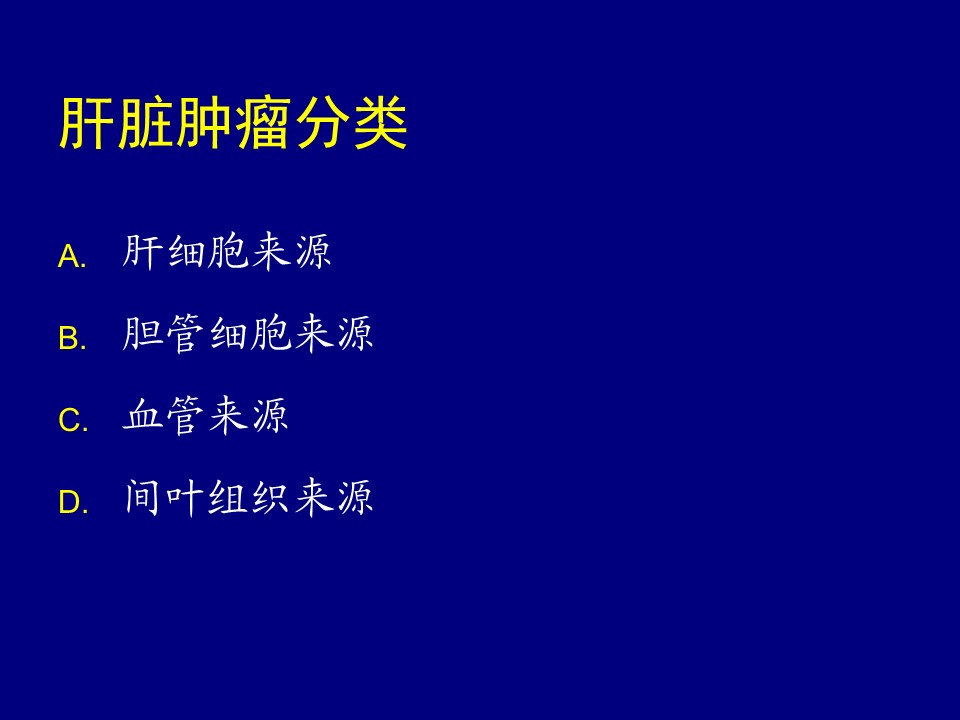 肝脏肿瘤分类

A. 肝细胞来源

B. 胆管细胞来源

C. 血管来源

D. 间叶组织来源